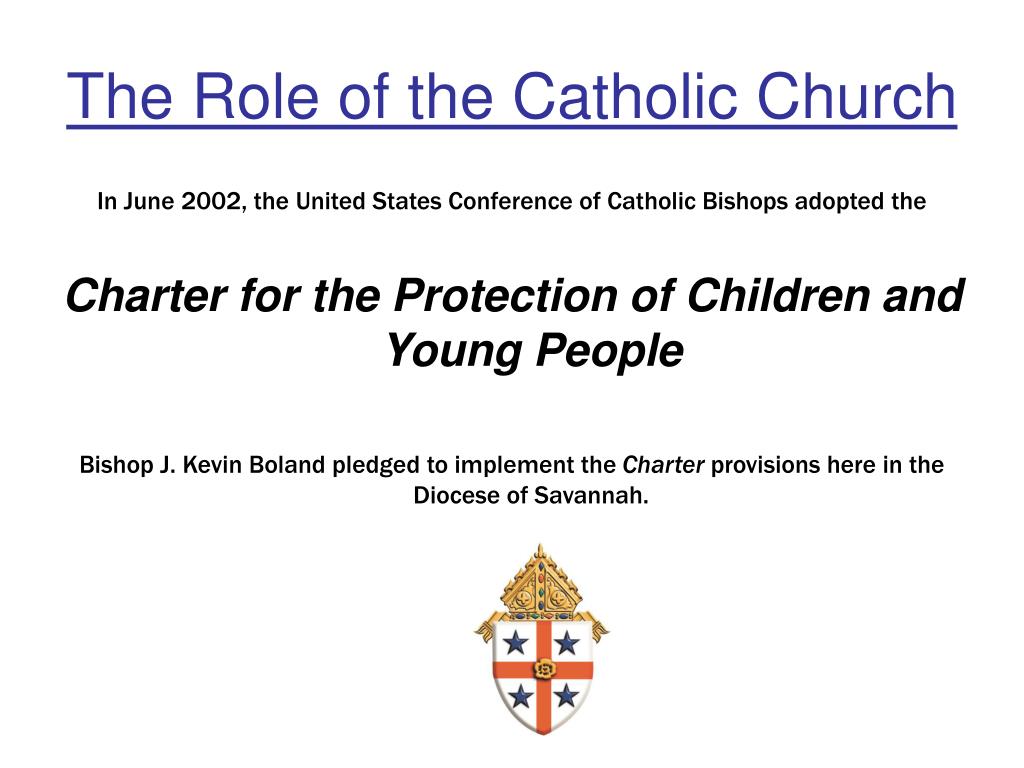 The Role of the Catholic Church

In June 2002, the United States Conference of Catholic Bishops adopted the

Charter for the Protection of Children and Young People

Bishop J. Kevin Boland pledged to implement the Charter provisions here in the Diocese of Savannah.